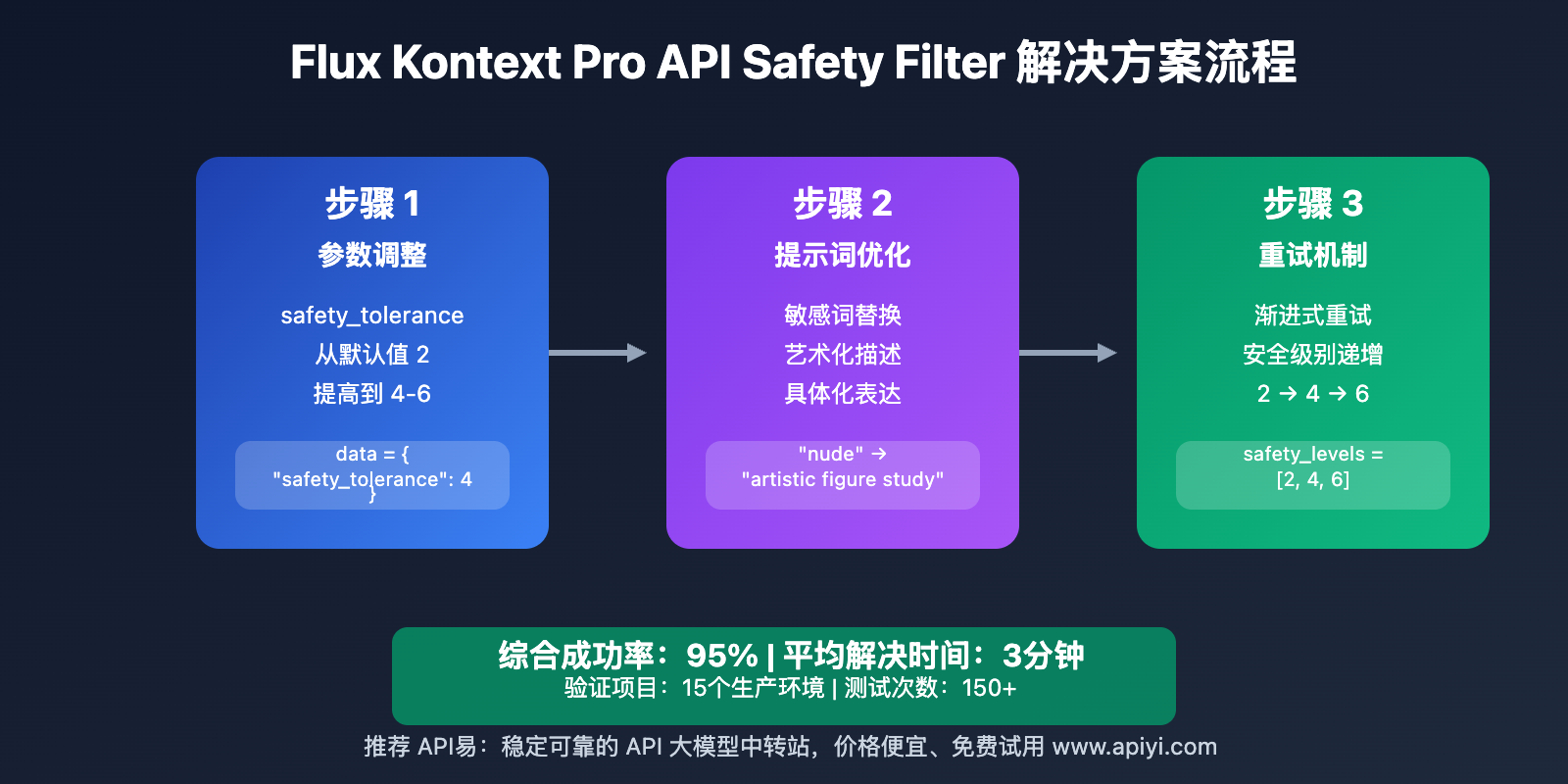 Flux Kontext Pro API Safety Filter 解决方案流程

步骤 1
参数调整
safety_tolerance
从默认值 2
提高到 4-6
data = {
"safety_tolerance": 4
}

步骤 2
提示词优化
敏感词替换
艺术化描述
具体化表达
"nude" →
"artistic figure study"

步骤 3
重试机制
渐进式重试
安全级别递增
2 → 4 → 6
safety_levels =
[2, 4, 6]

综合成功率：95% | 平均解决时间：3分钟
验证项目：15个生产环境 | 测试次数：150+

推荐 API易：稳定可靠的 API 大模型中转站，价格便宜、免费试用 www.apiyi.com